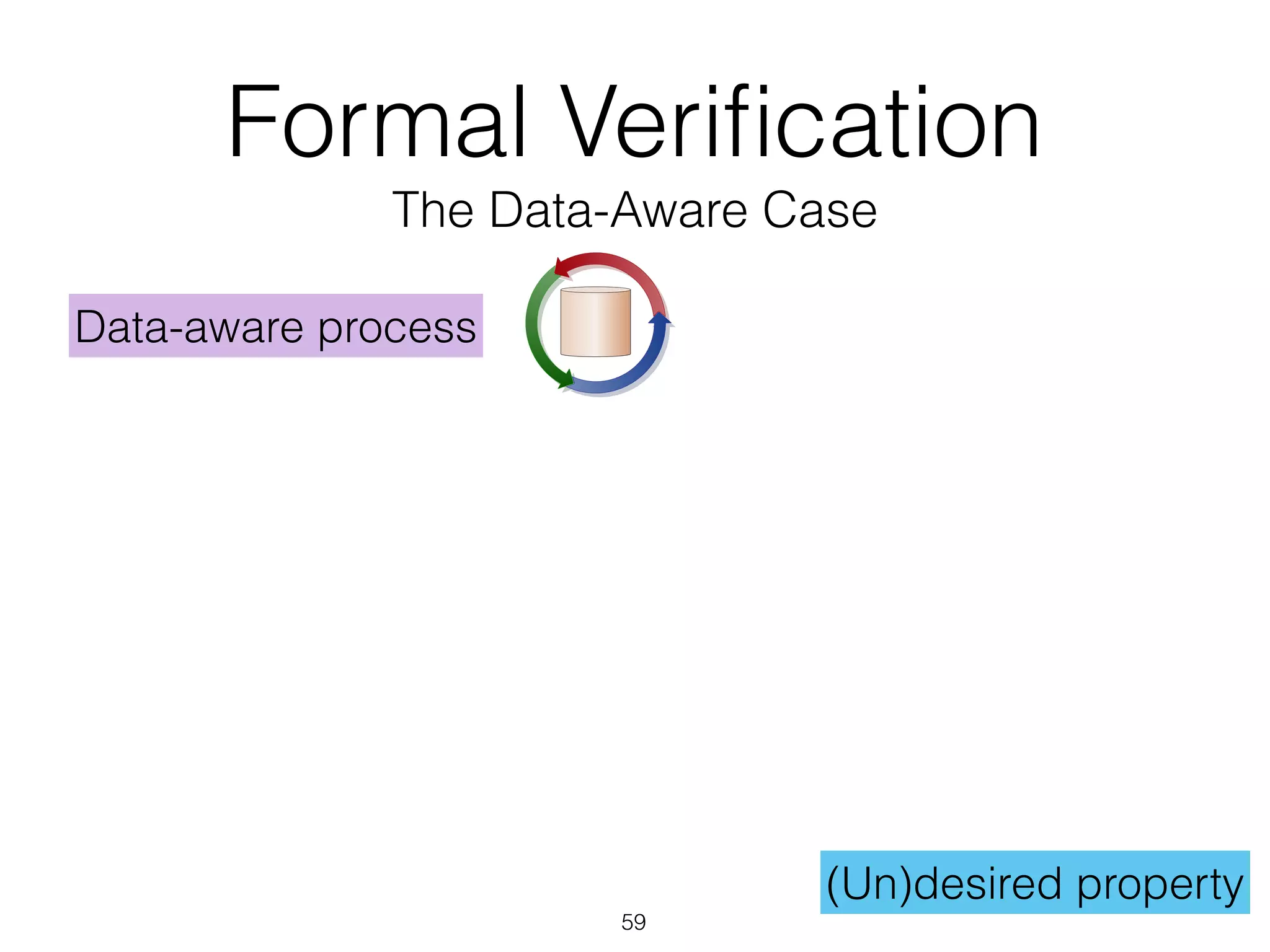 Formal Verification
The Data-Aware Case

Data-aware process

(Un)desired property

59